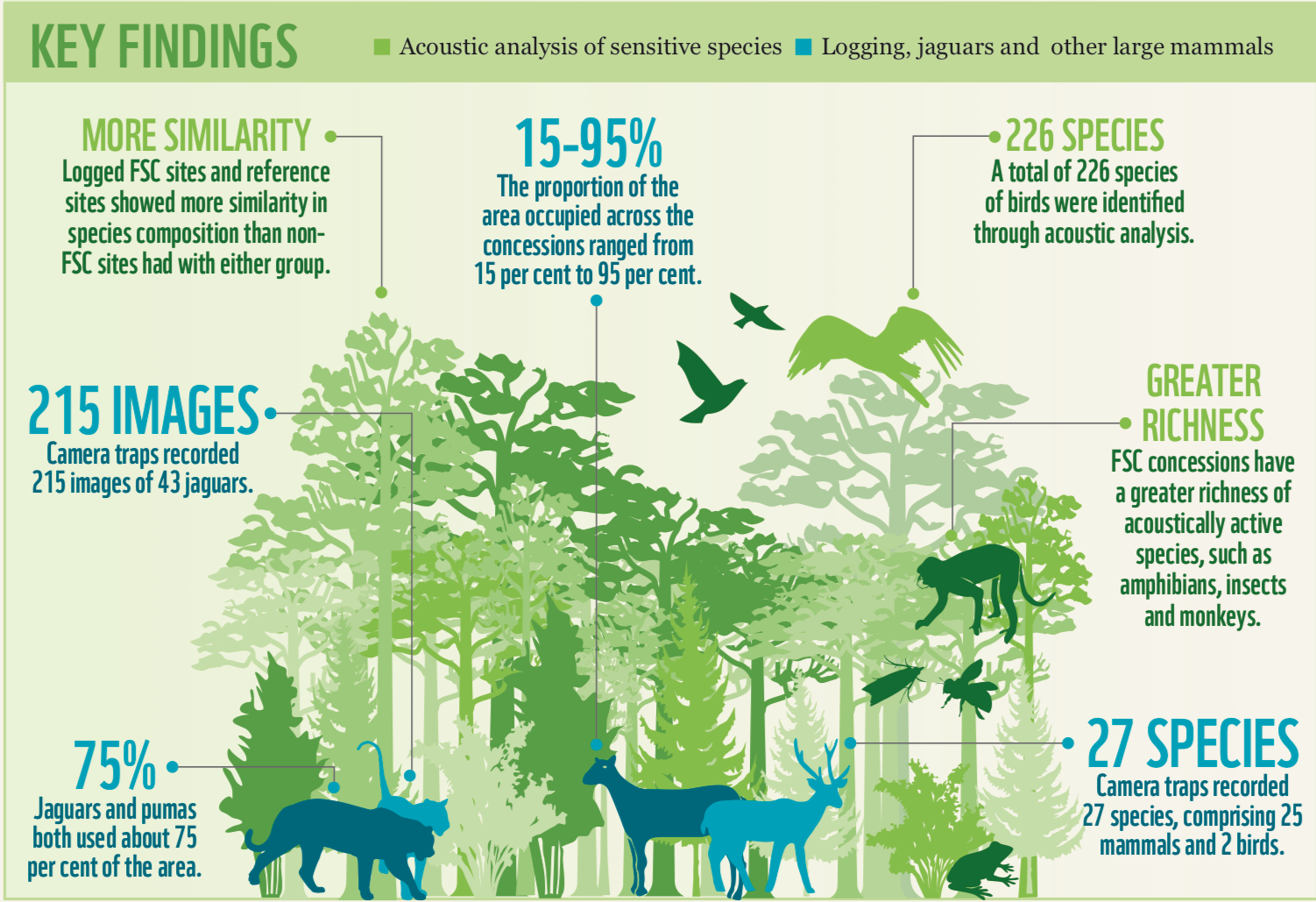 KEY FINDINGS

Acoustic analysis of sensitive species Logging, jaguars and other large mammals

MORE SIMILARITY
Logged FSC sites and reference sites showed more similarity in species composition than non-FSC sites had with either group.

15-95%
The proportion of the area occupied across the concessions ranged from 15 per cent to 95 per cent.

226 SPECIES
A total of 226 species of birds were identified through acoustic analysis.

215 IMAGES
Camera traps recorded 215 images of 43 jaguars.

GREATER RICHNESS
FSC concessions have a greater richness of acoustically active species, such as amphibians, insects and monkeys.

75%
Jaguars and pumas both used about 75 per cent of the area.

27 SPECIES
Camera traps recorded 27 species, comprising 25 mammals and 2 birds.